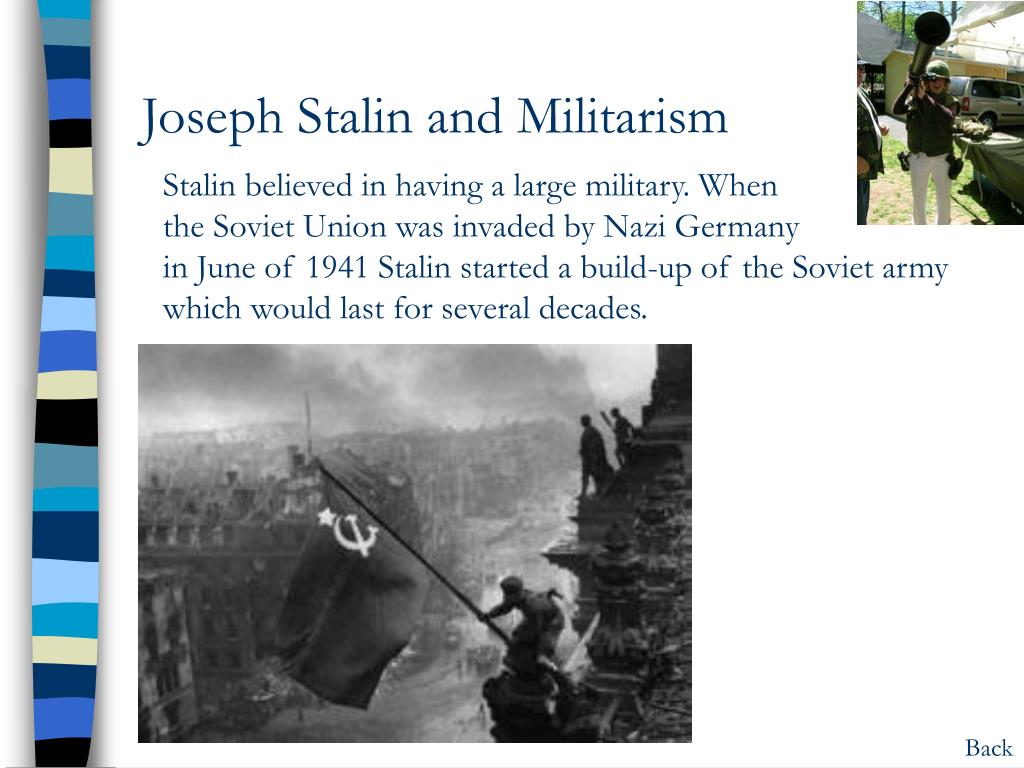 Joseph Stalin and Militarism

Stalin believed in having a large military. When the Soviet Union was invaded by Nazi Germany in June of 1941 Stalin started a build-up of the Soviet army which would last for several decades.

Back